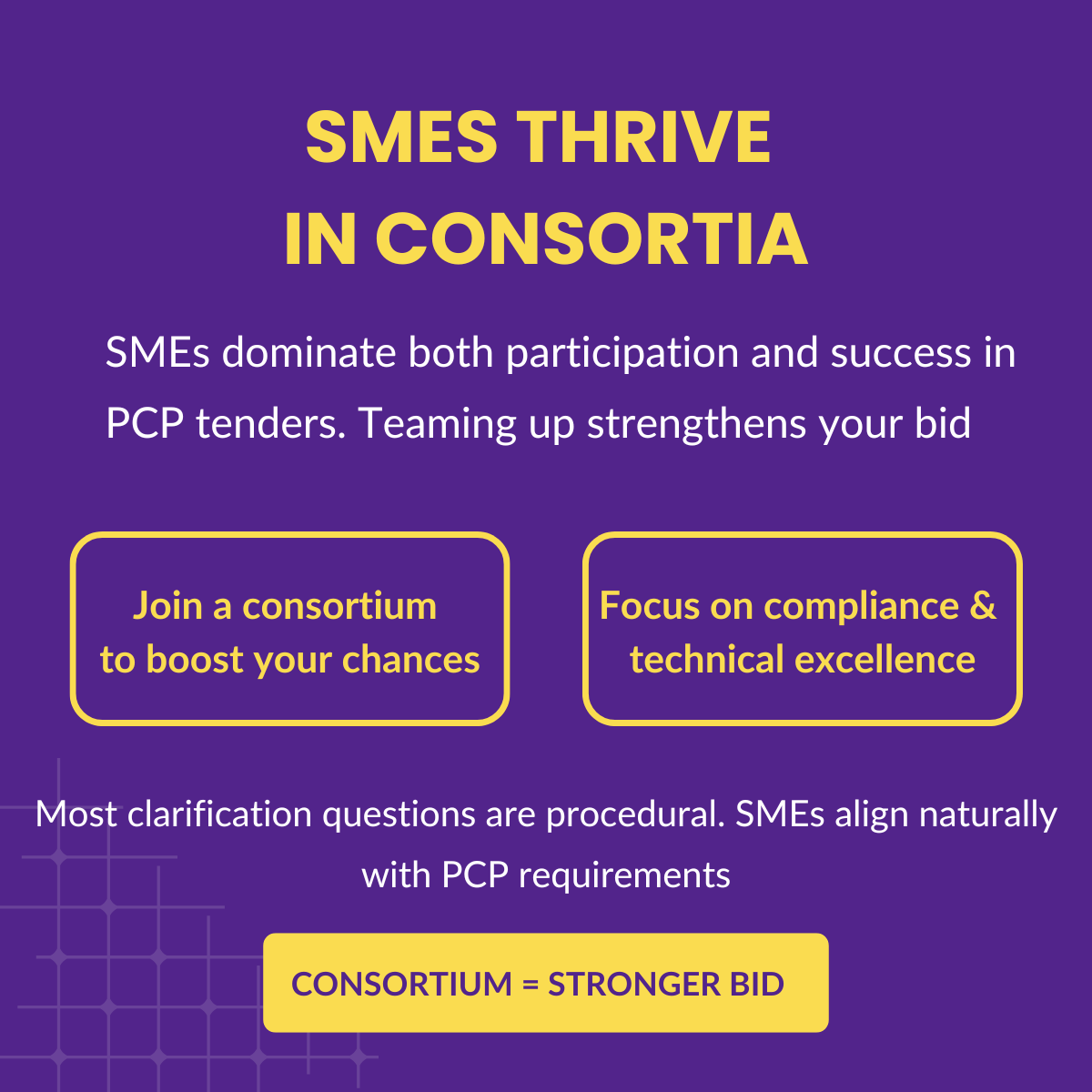 SMES THRIVE IN CONSORTIA

SMEs dominate both participation and success in PCP tenders. Teaming up strengthens your bid

Join a consortium to boost your chances

Focus on compliance & technical excellence

Most clarification questions are procedural. SMEs align naturally with PCP requirements

CONSORTIUM = STRONGER BID